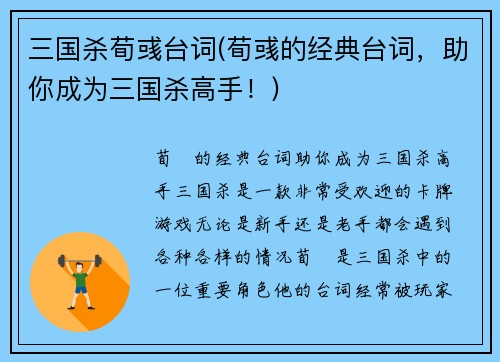 三国杀荀彧台词(荀彧的经典台词，助你成为三国杀高手！)

荀 的经典台词助你成为三国杀高手三国杀是一款非常受欢迎的卡牌游戏无论是新手还是老手都会遇到各种各样的情况荀 是三国杀中的一位重要角色他的台词经常被玩家